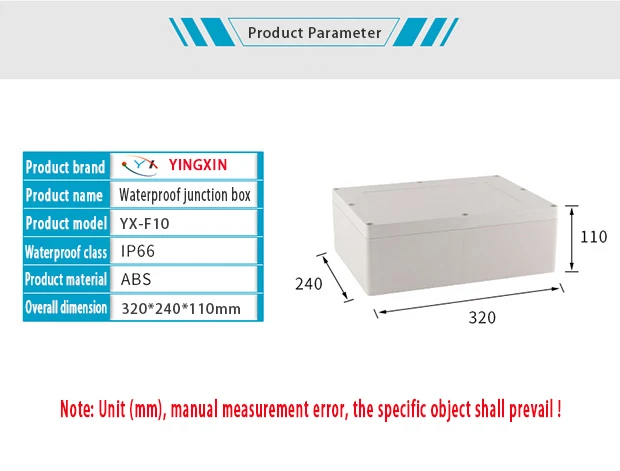 Product Parameter

| Product brand | YX YINGXIN |
|---|---|
| Product name | Waterproof junction box |
| Product model | YX-F10 |
| Waterproof class | IP66 |
| Product material | ABS |
| Overall dimension | 320*240*110mm |

110
240
320

Note: Unit (mm), manual measurement error, the specific object shall prevail !